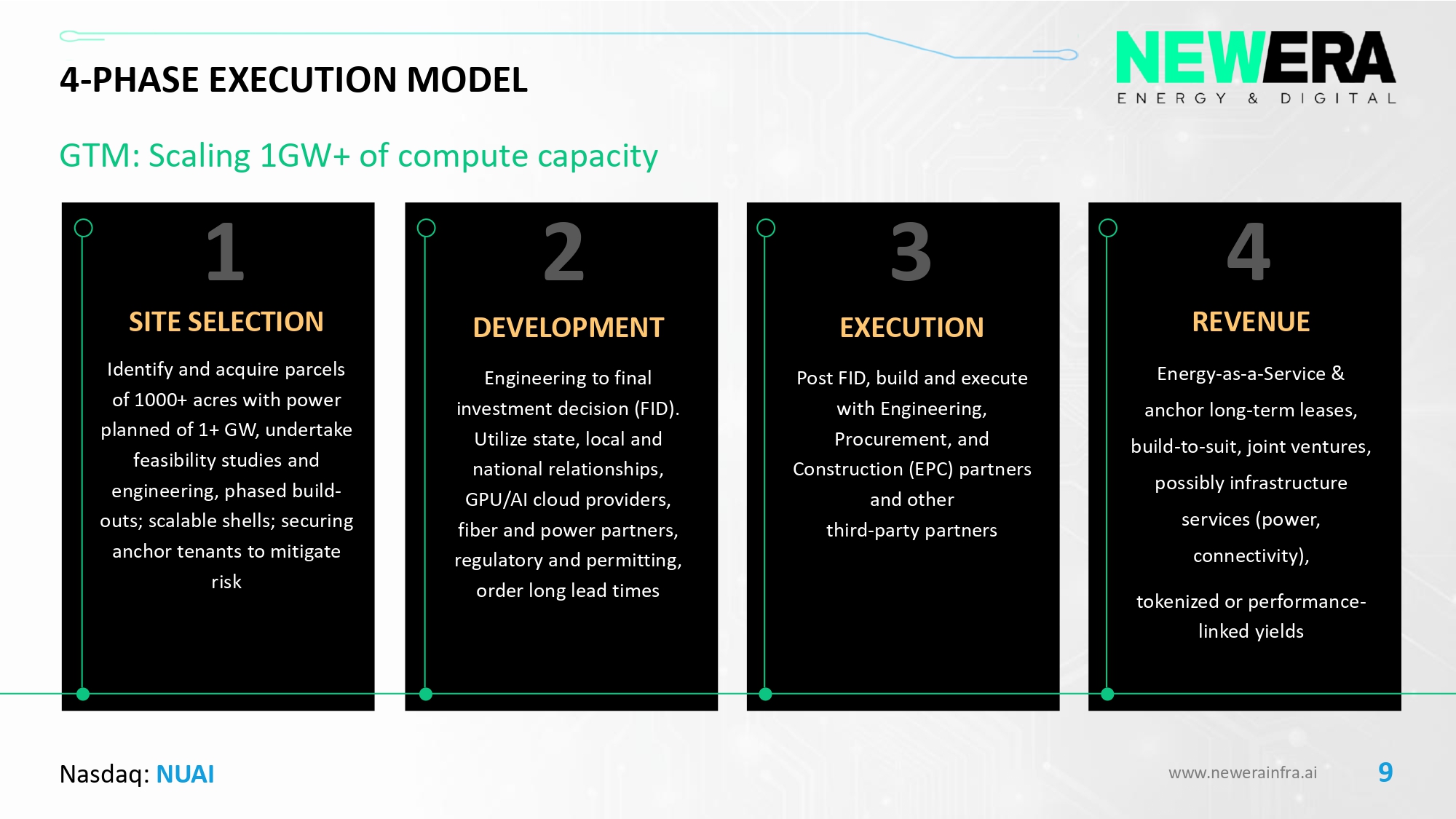 4-PHASE EXECUTION MODEL

NEWERA
ENERGY & DIGITAL

GTM: Scaling 1GW+ of compute capacity

1

SITE SELECTION

Identify and acquire parcels of 1000+ acres with power planned of 1+ GW, undertake feasibility studies and engineering, phased build-outs; scalable shells; securing anchor tenants to mitigate risk

2

DEVELOPMENT

Engineering to final investment decision (FID). Utilize state, local and national relationships, GPU/AI cloud providers, fiber and power partners, regulatory and permitting, order long lead times

3

EXECUTION

Post FID, build and execute with Engineering, Procurement, and Construction (EPC) partners and other third-party partners

4

REVENUE

Energy-as-a-Service & anchor long-term leases, build-to-suit, joint ventures, possibly infrastructure services (power, connectivity),

tokenized or performance-linked yields

Nasdaq: NUAI

www.newerainfra.ai

9